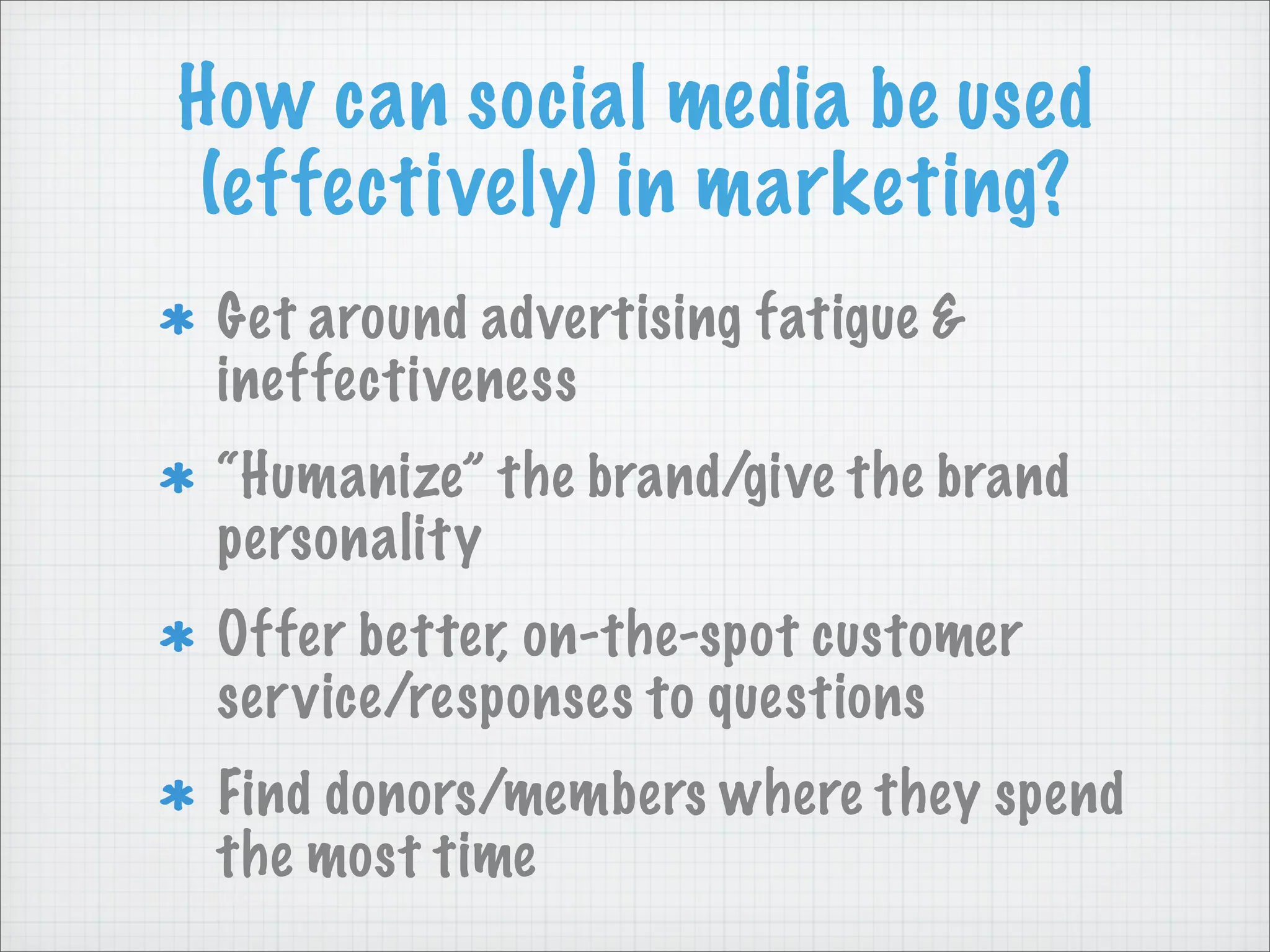 How can social media be used (effectively) in marketing?

* Get around advertising fatigue & ineffectiveness

* “Humanize” the brand/give the brand personality

* Offer better, on-the-spot customer service/responses to questions

* Find donors/members where they spend the most time